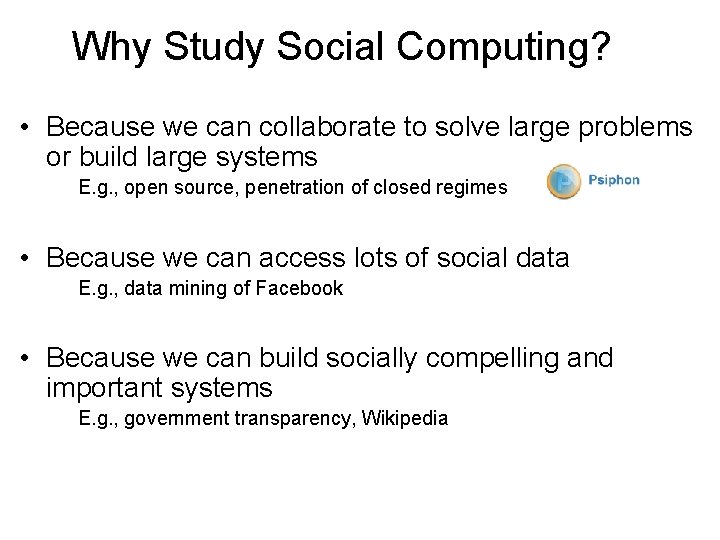 Why Study Social Computing?

• Because we can collaborate to solve large problems or build large systems

E.g., open source, penetration of closed regimes

Psiphon

• Because we can access lots of social data

E.g., data mining of Facebook

• Because we can build socially compelling and important systems

E.g., government transparency, Wikipedia